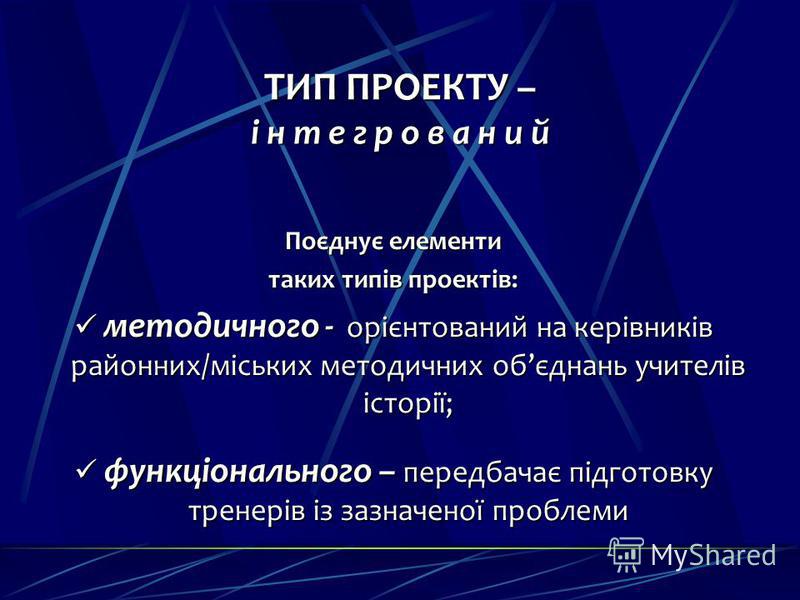 ТИП ПРОЕКТУ –
і н т е г р о в а н и й

Поєднує елементи
таких типів проектів:

✓ методичного - орієнтований на керівників районних/міських методичних об'єднань учителів історії;

✓ функціонального – передбачає підготовку тренерів із зазначеної проблеми

MyShared